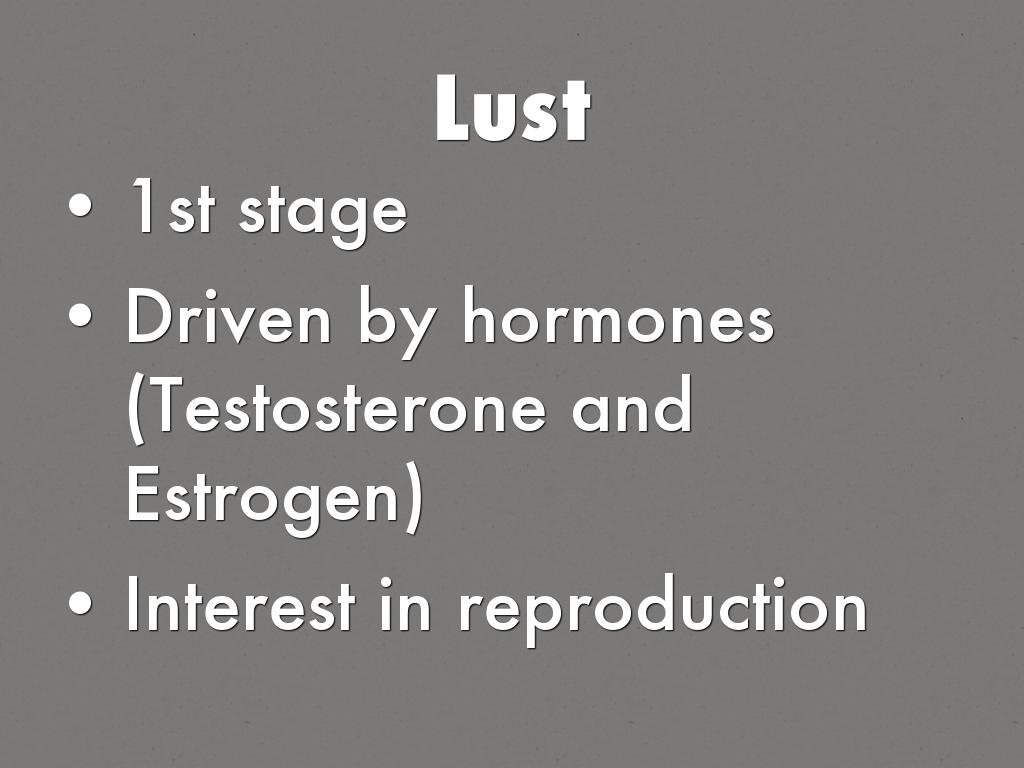 Lust

• 1st stage
• Driven by hormones (Testosterone and Estrogen)
• Interest in reproduction